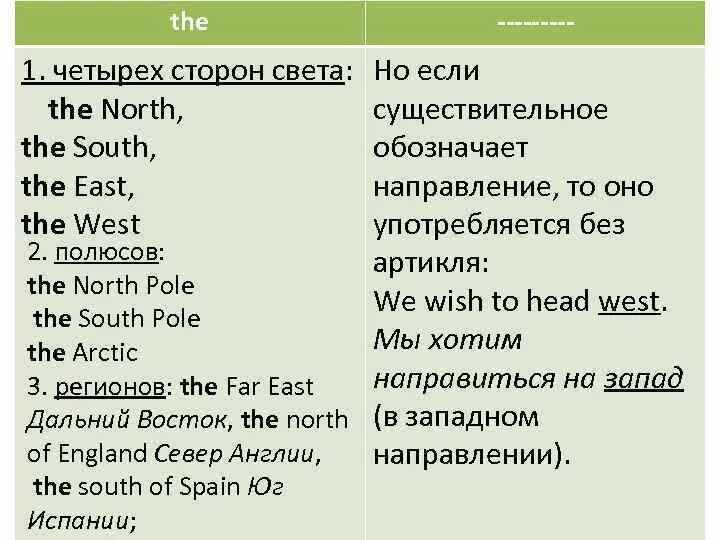 | the | --------- |
|---|---|
| 1. четырех сторон света: the North, the South, the East, the West 2. полюсов: the North Pole the South Pole the Arctic 3. регионов: the Far East Дальний Восток, the north of England Север Англии, the south of Spain Юг Испании; | Но если существительное обозначает направление, то оно употребляется без артикля: We wish to head west. Мы хотим направиться на запад (в западном направлении). |